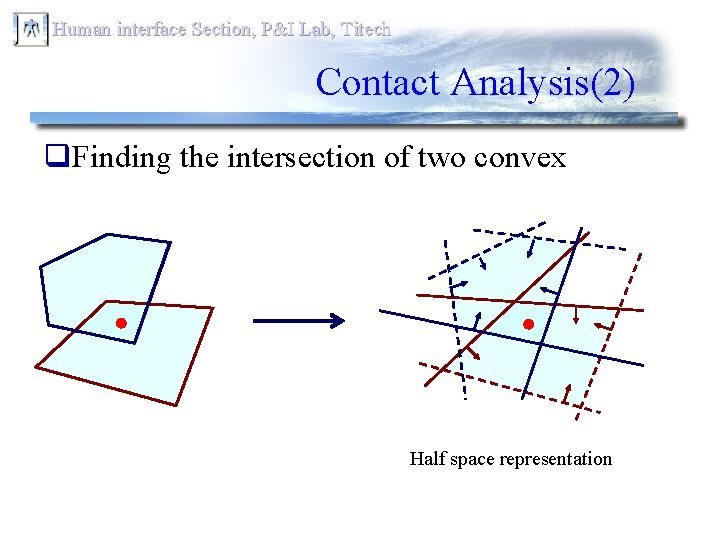 Human interface Section, P&I Lab, Titech

Contact Analysis(2)

❑Finding the intersection of two convex

Half space representation